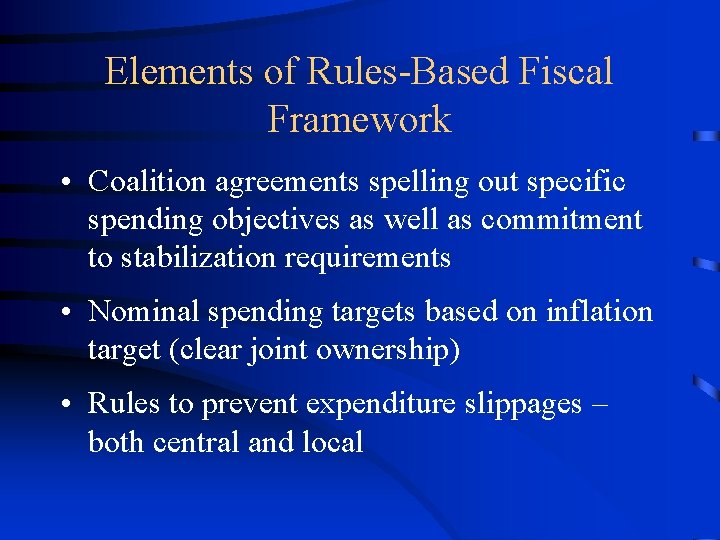 Elements of Rules-Based Fiscal Framework

• Coalition agreements spelling out specific spending objectives as well as commitment to stabilization requirements

• Nominal spending targets based on inflation target (clear joint ownership)

• Rules to prevent expenditure slippages – both central and local